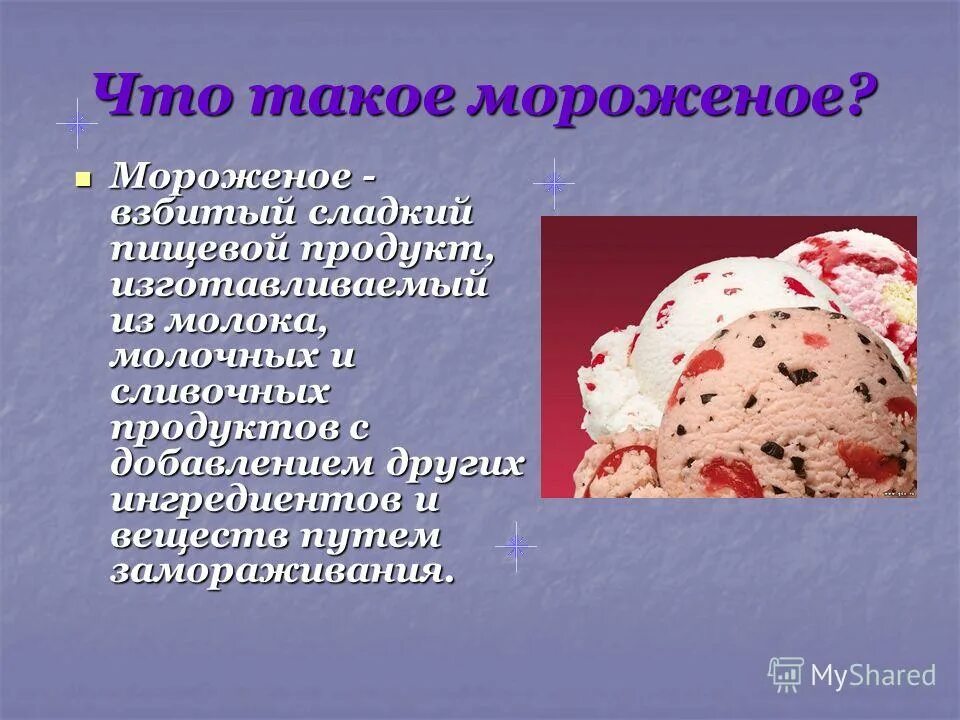 Что такое мороженое?

Мороженое - взбитый сладкий пищевой продукт, изготавливаемый из молока, молочных и сливочных продуктов с добавлением других ингредиентов и веществ путем замораживания.

MyShared